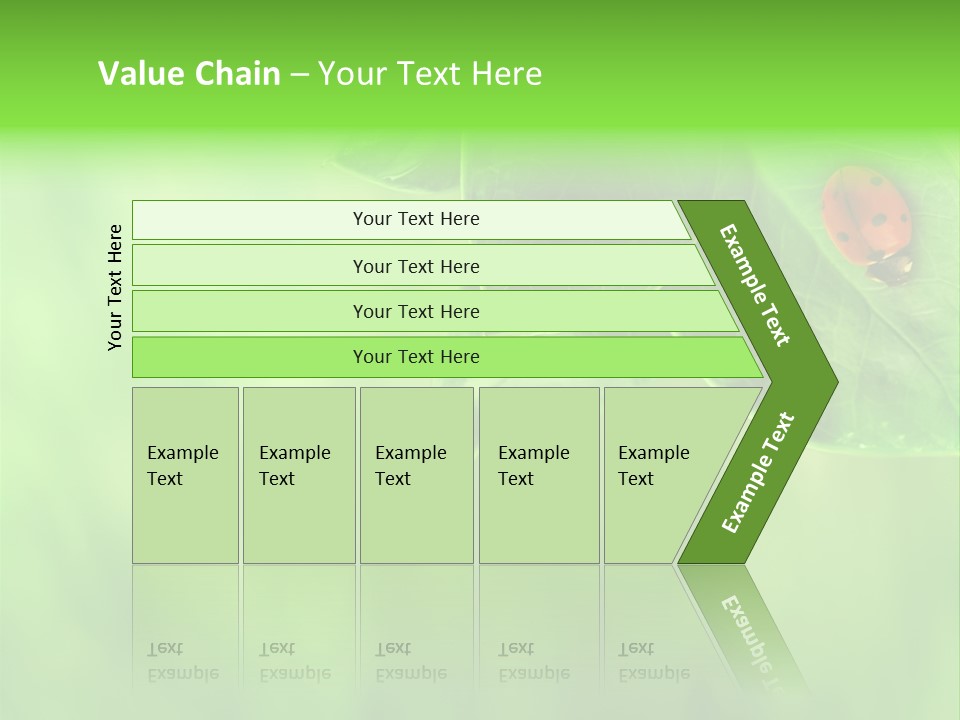 Value Chain – Your Text Here

Your Text Here

Your Text Here

Your Text Here

Your Text Here

Your Text Here

Example Text

Example Text

Example Text

Example Text

Example Text

Example Text

Example Text